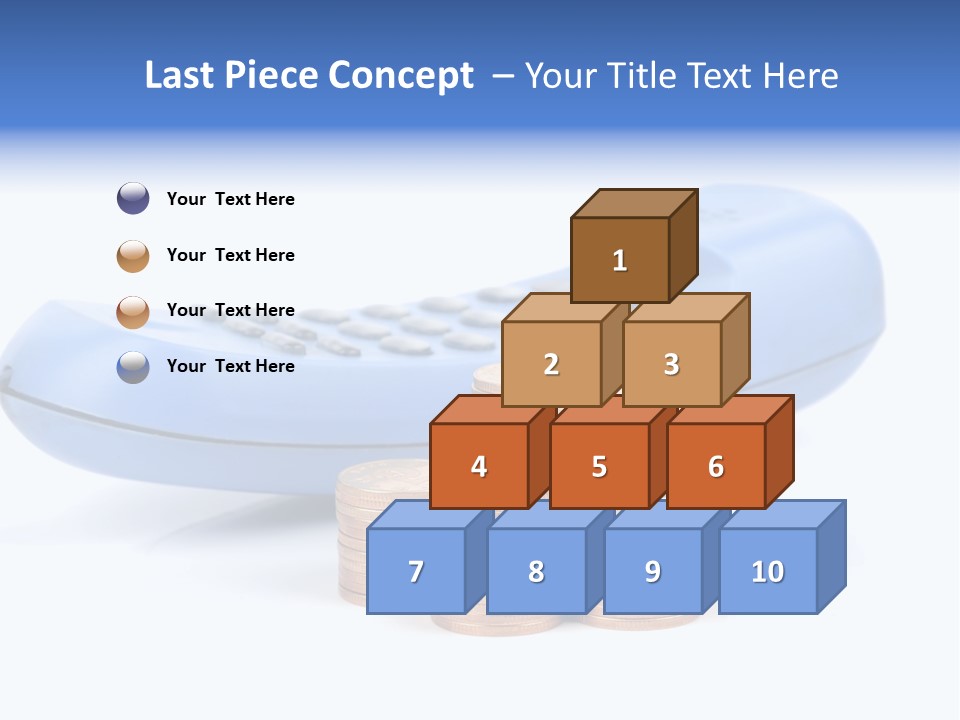 Last Piece Concept – Your Title Text Here

Your Text Here

Your Text Here

Your Text Here

Your Text Here

1

2

3

4

5

6

7

8

9

10